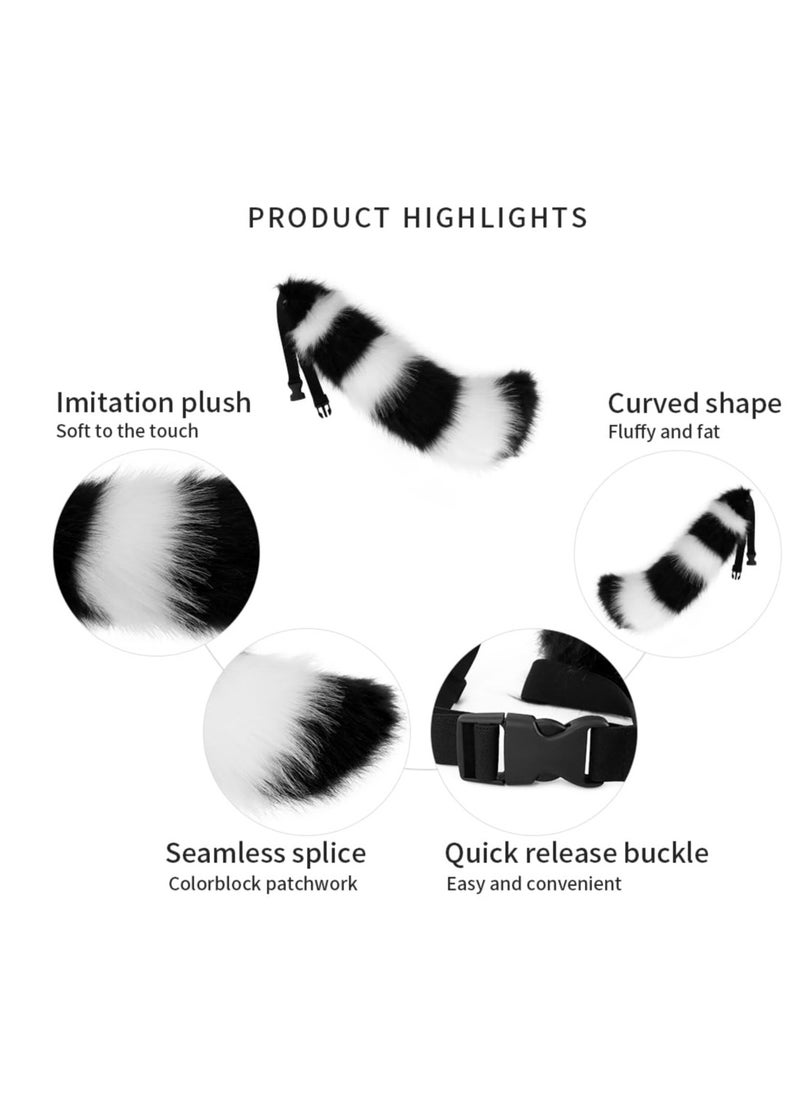 PRODUCT HIGHLIGHTS

Imitation plush
Soft to the touch

Curved shape
Fluffy and fat

Seamless splice
Colorblock patchwork

Quick release buckle
Easy and convenient